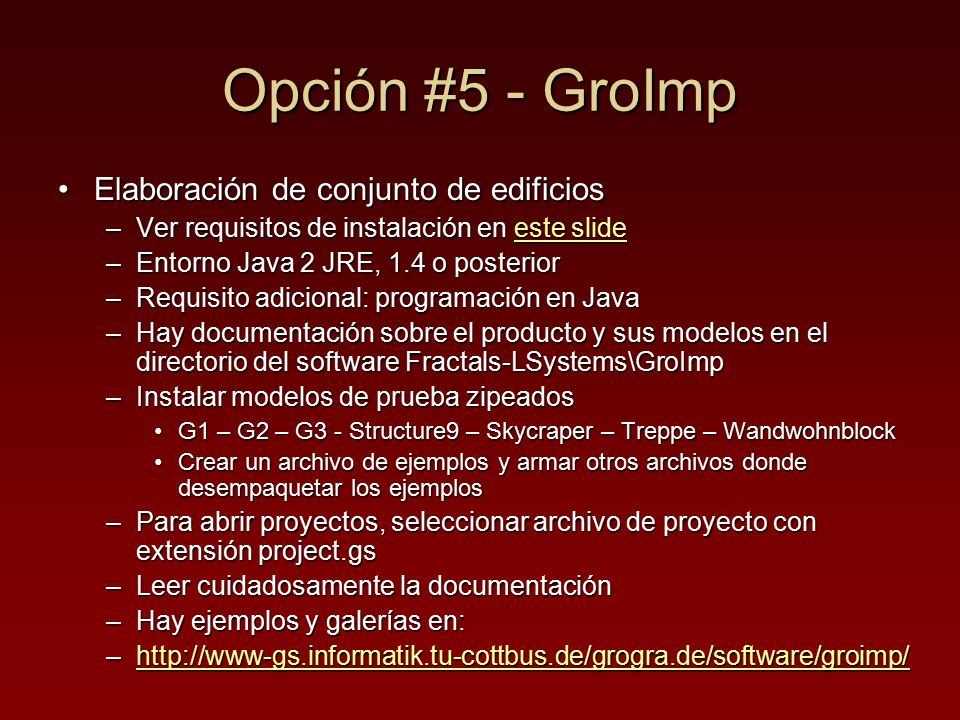 Opción #5 - GroImp

• Elaboración de conjunto de edificios
– Ver requisitos de instalación en este slide
– Entorno Java 2 JRE, 1.4 o posterior
– Requisito adicional: programación en Java
– Hay documentación sobre el producto y sus modelos en el directorio del software Fractals-LSystems\GroImp
– Instalar modelos de prueba zipeados
• G1 – G2 – G3 - Structure9 – Skycraper – Treppe – Wandwohnblock
• Crear un archivo de ejemplos y armar otros archivos donde desempaquetar los ejemplos
– Para abrir proyectos, seleccionar archivo de proyecto con extensión project.gs
– Leer cuidadosamente la documentación
– Hay ejemplos y galerías en:
– http://www-gs.informatik.tu-cottbus.de/grogra.de/software/groimp/